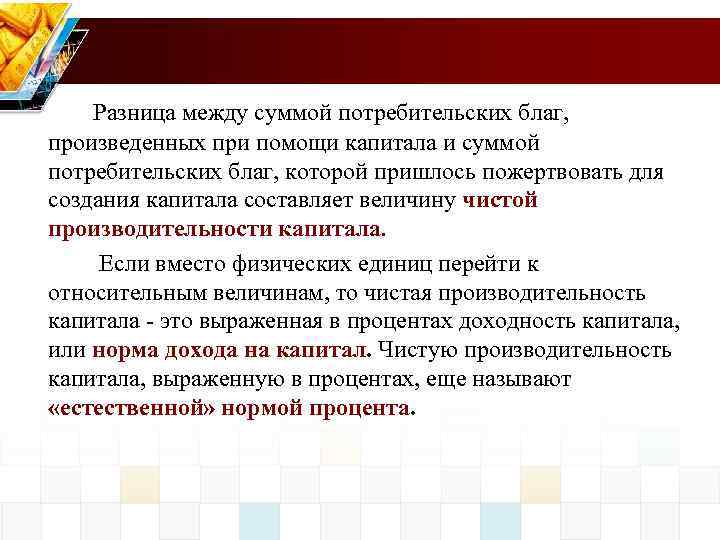 Разница между суммой потребительских благ, произведенных при помощи капитала и суммой потребительских благ, которой пришлось пожертвовать для создания капитала составляет величину чистой производительности капитала.

Если вместо физических единиц перейти к относительным величинам, то чистая производительность капитала - это выраженная в процентах доходность капитала, или норма дохода на капитал. Чистую производительность капитала, выраженную в процентах, еще называют «естественной» нормой процента.